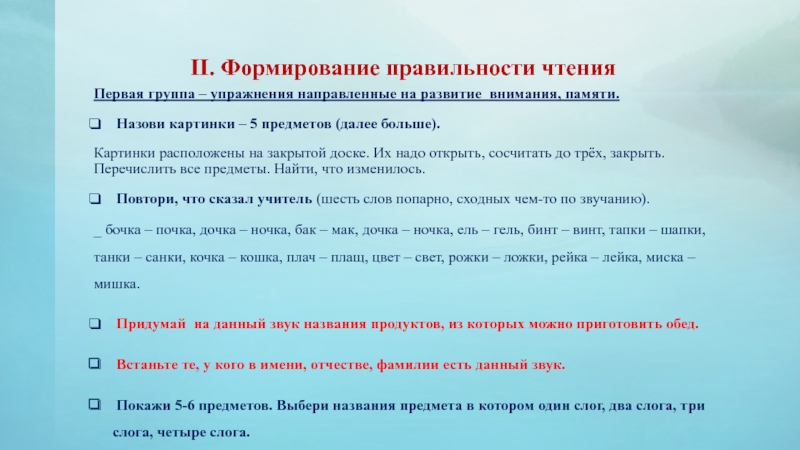 II. Формирование правильности чтения

Первая группа – упражнения направленные на развитие внимания, памяти.

❑ Назови картинки – 5 предметов (далее больше).

Картинки расположены на закрытой доске. Их надо открыть, сосчитать до трёх, закрыть. Перечислить все предметы. Найти, что изменилось.

❑ Повтори, что сказал учитель (шесть слов попарно, сходных чем-то по звучанию).

_ бочка – почка, дочка – ночка, бак – мак, дочка – ночка, ель – гель, бинт – винт, тапки – шапки, танки – санки, кочка – кошка, плач – плащ, цвет – свет, рожки – ложки, рейка – лейка, миска – мишка.

❑ Придумай на данный звук названия продуктов, из которых можно приготовить обед.

❑ Встаньте те, у кого в имени, отчестве, фамилии есть данный звук.

❑ Покажи 5-6 предметов. Выбери названия предмета в котором один слог, два слога, три слога, четыре слога.